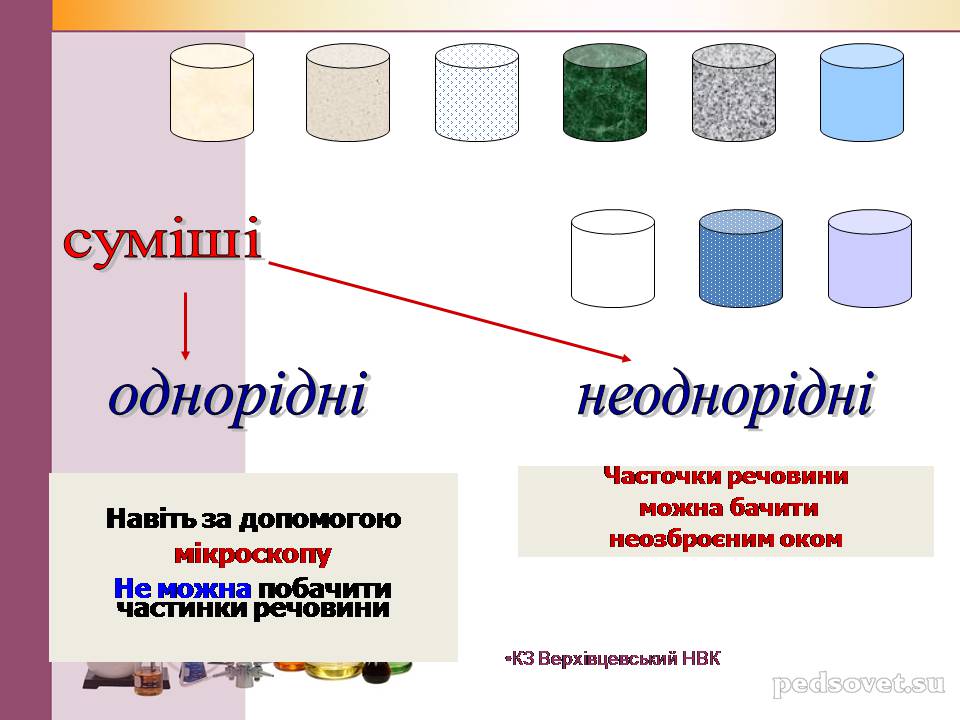 суміші

однорідні

неоднорідні

Навіть за допомогою мікроскопу Не можна побачити частинки речовини

Часточки речовини можна бачити неозброєним оком

•КЗ Верхівцевський НВК

pedsovet.su